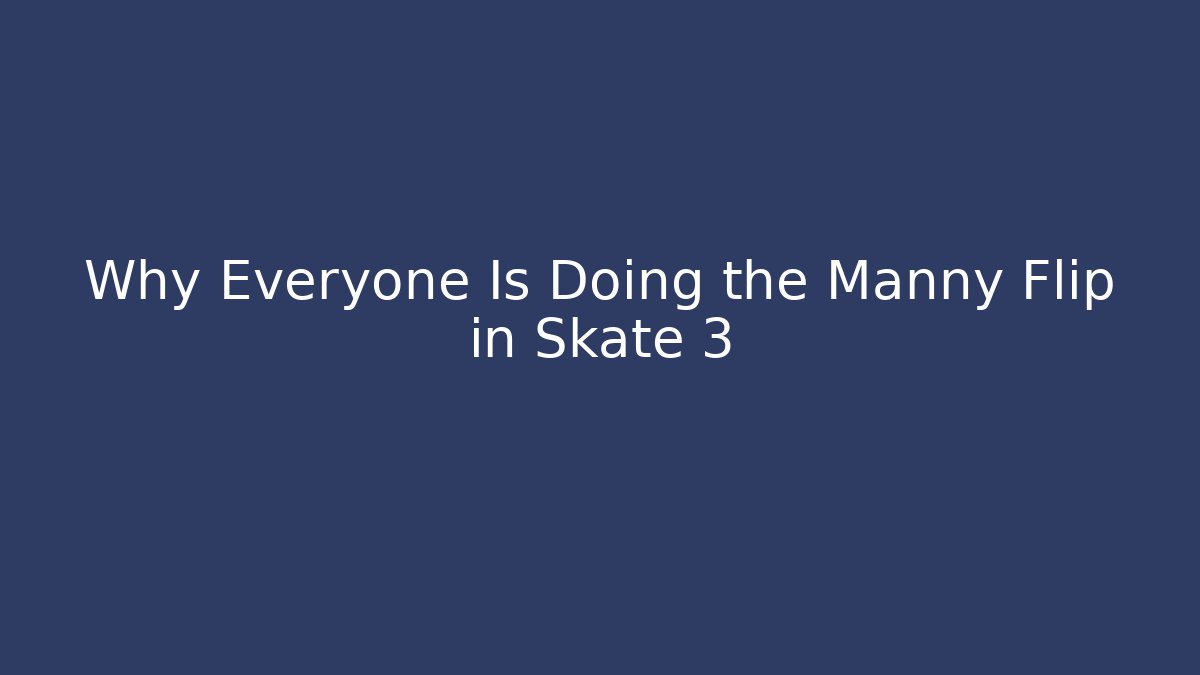 Why Everyone Is Doing the Manny Flip in Skate 3